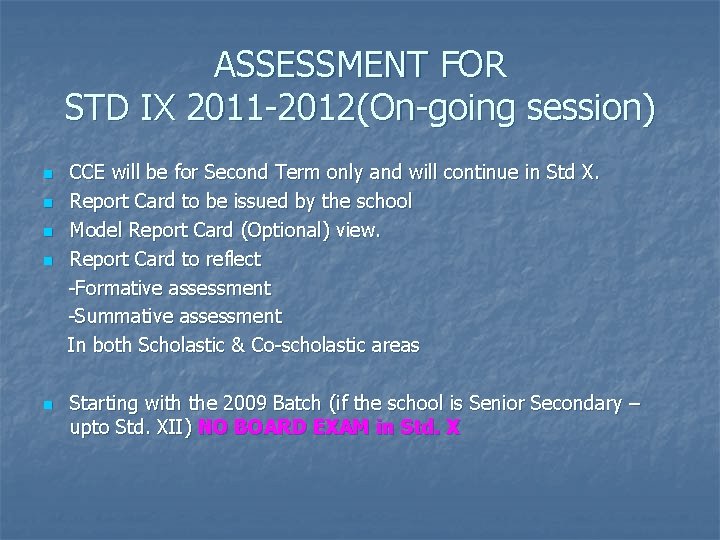 ASSESSMENT FOR
STD IX 2011-2012(On-going session)

CCE will be for Second Term only and will continue in Std X.

Report Card to be issued by the school

Model Report Card (Optional) view.

Report Card to reflect
-Formative assessment
-Summative assessment
In both Scholastic & Co-scholastic areas

Starting with the 2009 Batch (if the school is Senior Secondary – upto Std. XII) NO BOARD EXAM in Std. X